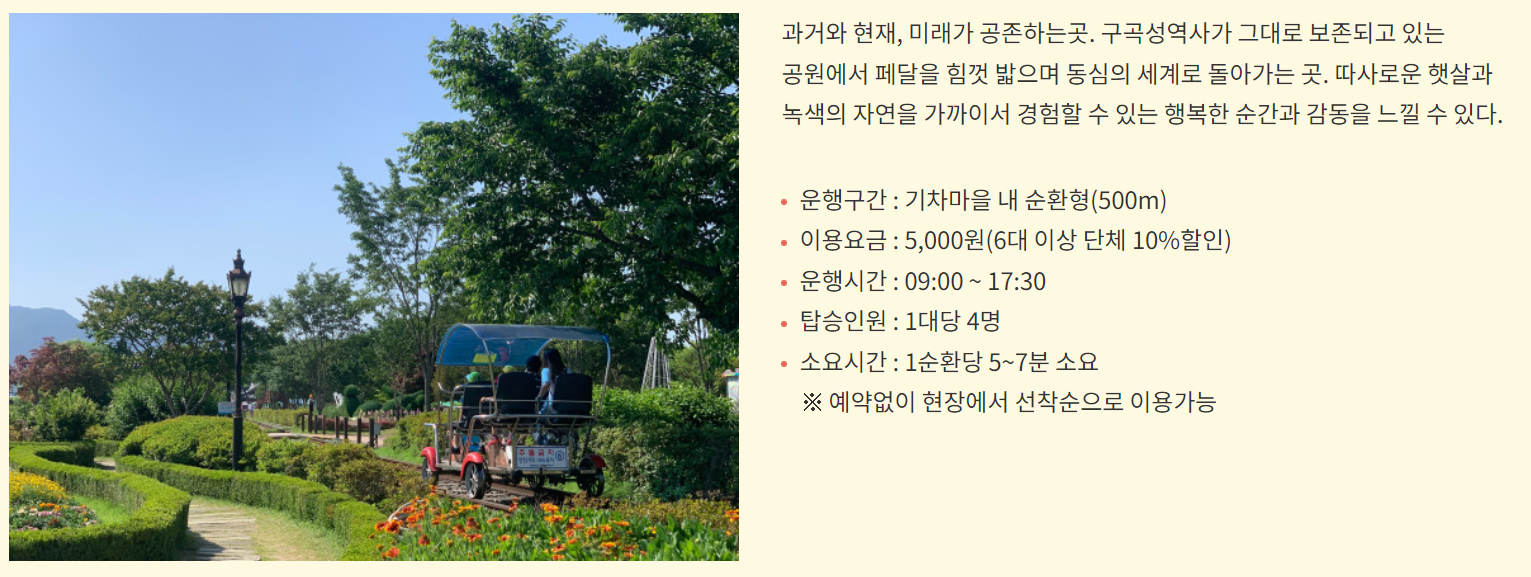 과거와 현재, 미래가 공존하는곳. 구곡성역사가 그대로 보존되고 있는 공원에서 페달을 힘껏 밟으며 동심의 세계로 돌아가는 곳. 따사로운 햇살과 녹색의 자연을 가까이서 경험할 수 있는 행복한 순간과 감동을 느낄 수 있다.

• 운행구간 : 기차마을 내 순환형(500m)
• 이용요금 : 5,000원(6대 이상 단체 10%할인)
• 운행시간 : 09:00 ~ 17:30
• 탑승인원 : 1대당 4명
• 소요시간 : 1순환당 5~7분 소요
※ 예약없이 현장에서 선착순으로 이용가능